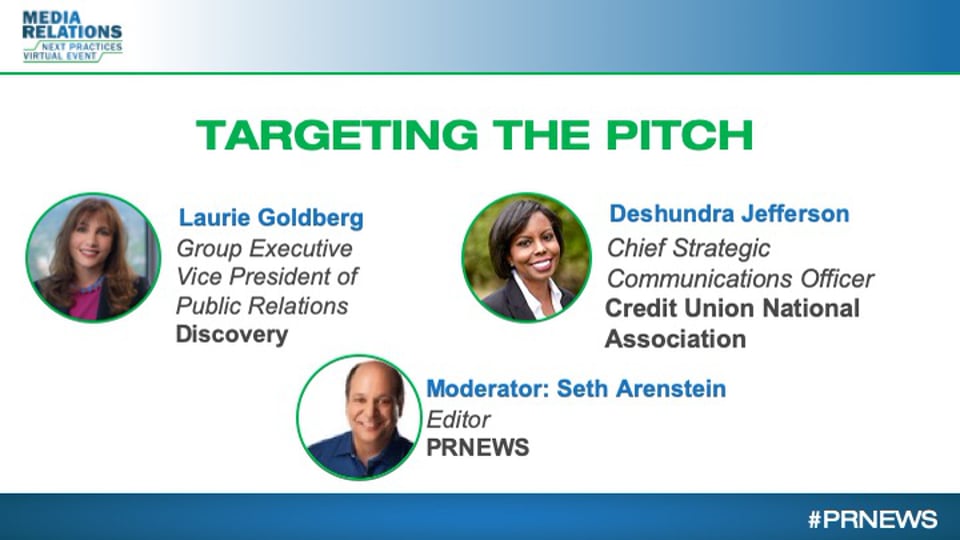 MEDIA RELATIONS
NEXT PRACTICES
VIRTUAL EVENT

TARGETING THE PITCH

Laurie Goldberg
Group Executive Vice President of Public Relations
Discovery

Deshundra Jefferson
Chief Strategic Communications Officer
Credit Union National Association

Moderator: Seth Arenstein
Editor
PRNEWS

#PRNEWS